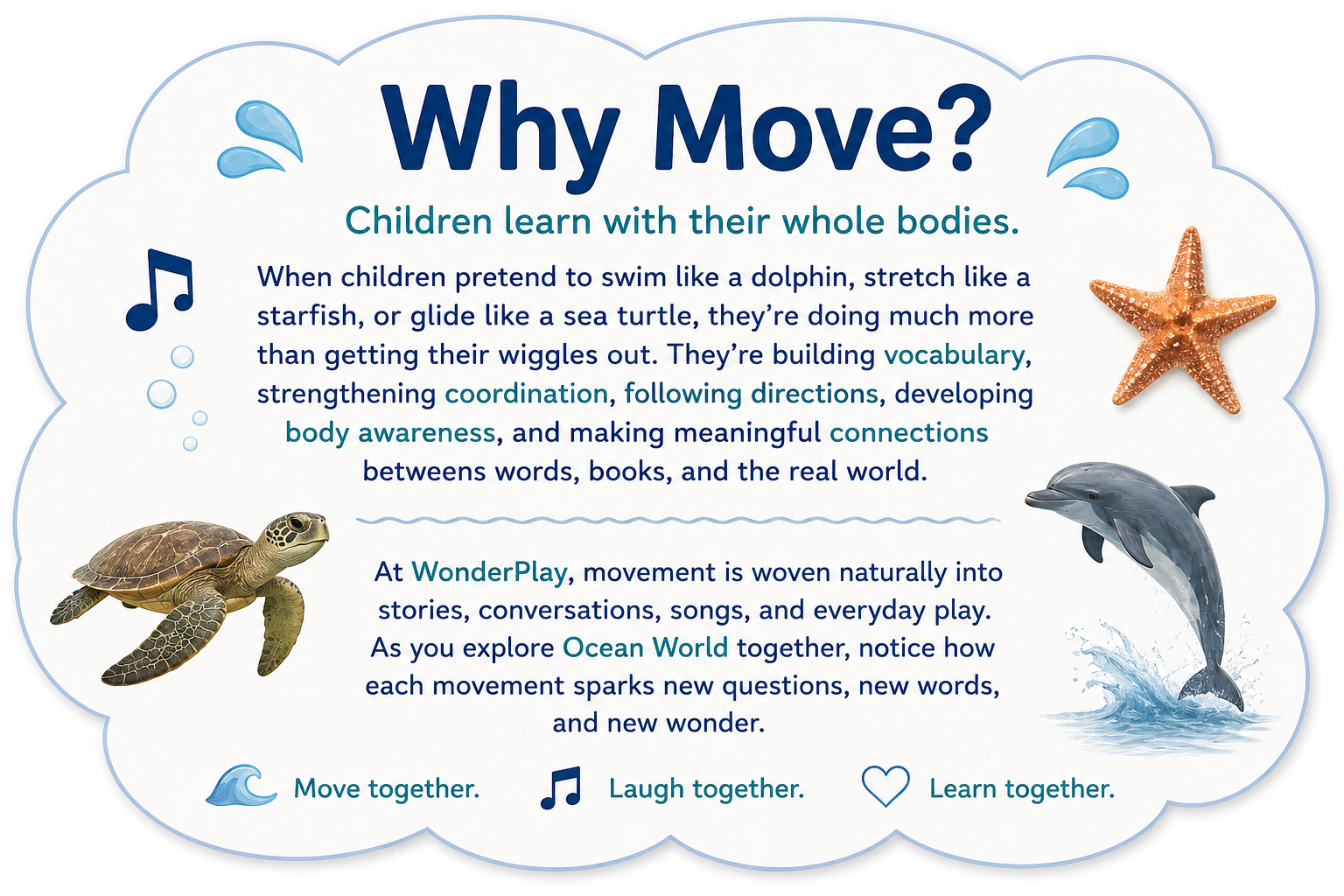 Why Move?

Children learn with their whole bodies.

When children pretend to swim like a dolphin, stretch like a starfish, or glide like a sea turtle, they're doing much more than getting their wiggles out. They're building vocabulary, strengthening coordination, following directions, developing body awareness, and making meaningful connections betweens words, books, and the real world.

At WonderPlay, movement is woven naturally into stories, conversations, songs, and everyday play. As you explore Ocean World together, notice how each movement sparks new questions, new words, and new wonder.

Move together. Laugh together. Learn together.